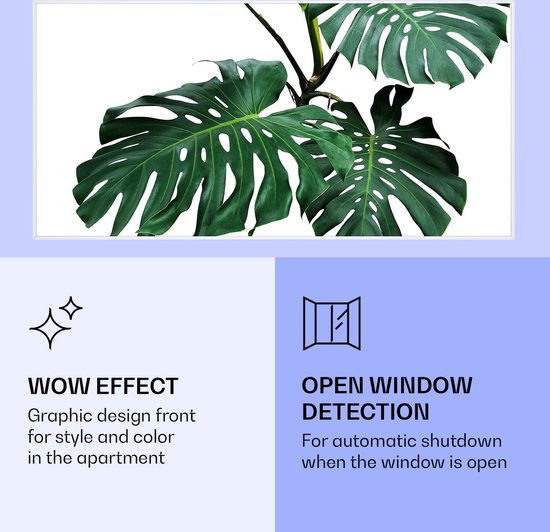 WOW EFFECT

Graphic design front for style and color in the apartment

OPEN WINDOW DETECTION

For automatic shutdown when the window is open